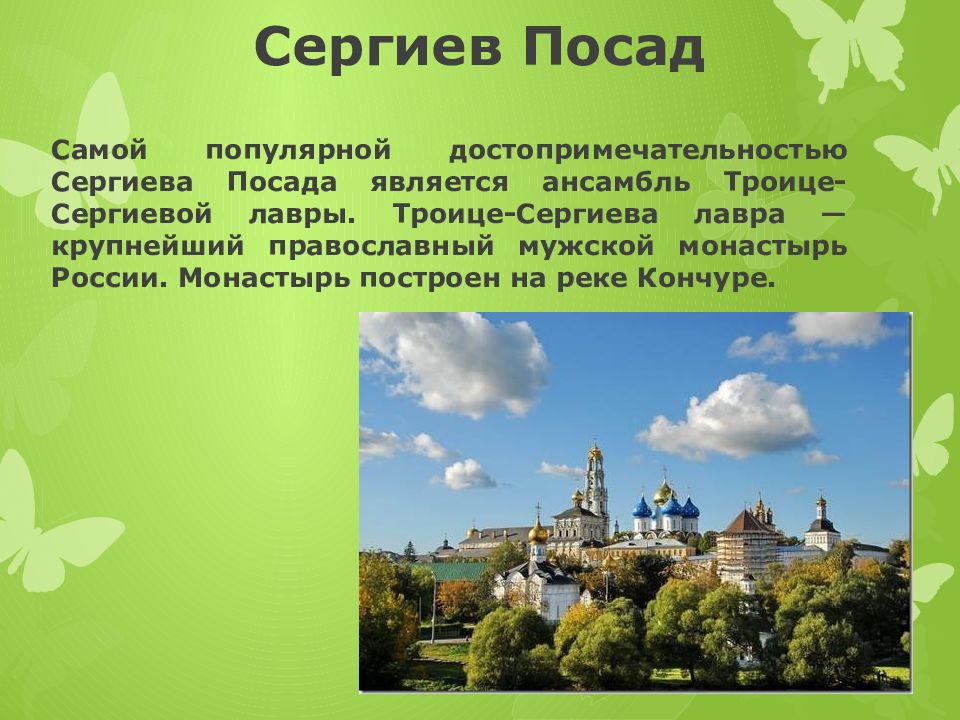 Сергиев Посад

Самой популярной достопримечательностью Сергиева Посада является ансамбль Троице-Сергиевой лавры. Троице-Сергиева лавра — крупнейший православный мужской монастырь России. Монастырь построен на реке Кончуре.